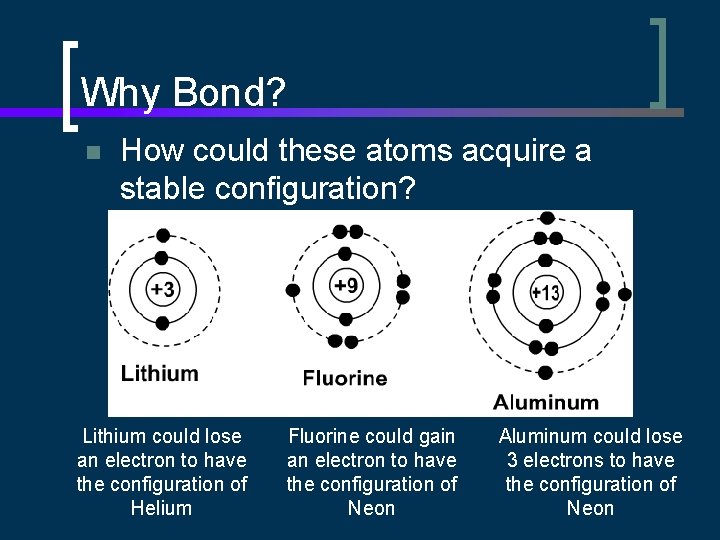 Why Bond?

How could these atoms acquire a stable configuration?

+3

Lithium

+9

Fluorine

+13

Aluminum

Lithium could lose an electron to have the configuration of Helium

Fluorine could gain an electron to have the configuration of Neon

Aluminum could lose 3 electrons to have the configuration of Neon